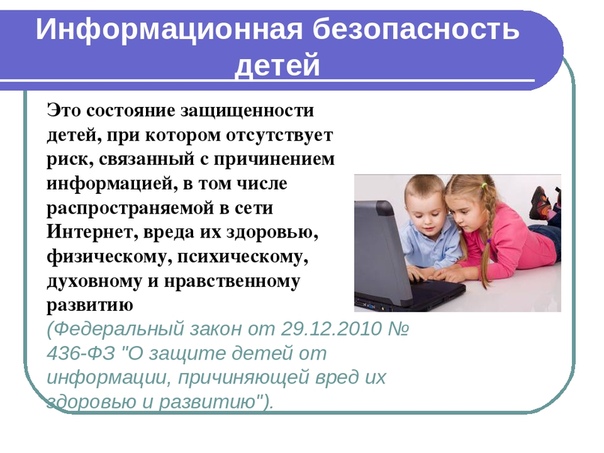 Информационная безопасность детей

Это состояние защищенности детей, при котором отсутствует риск, связанный с причинением информацией, в том числе распространяемой в сети Интернет, вреда их здоровью, физическому, психическому, духовному и нравственному развитию

(Федеральный закон от 29.12.2010 № 436-ФЗ "О защите детей от информации, причиняющей вред их здоровью и развитию").